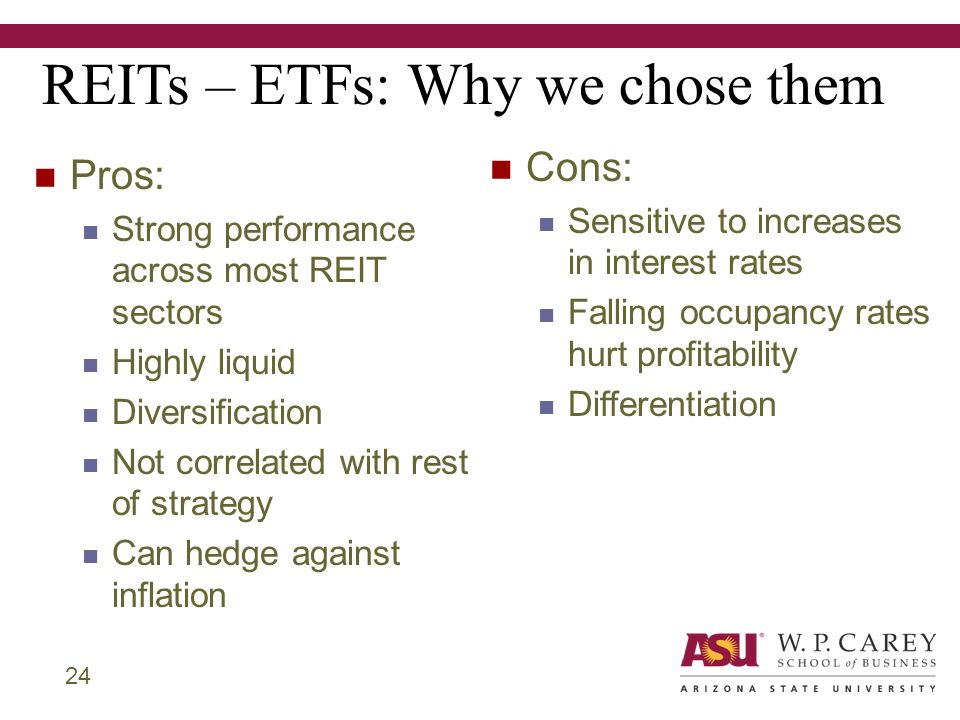 REITs – ETFs: Why we chose them

Pros:

Strong performance across most REIT sectors

Highly liquid

Diversification

Not correlated with rest of strategy

Can hedge against inflation

Cons:

Sensitive to increases in interest rates

Falling occupancy rates hurt profitability

Differentiation

24

ASU W. P. CAREY SCHOOL of BUSINESS
ARIZONA STATE UNIVERSITY